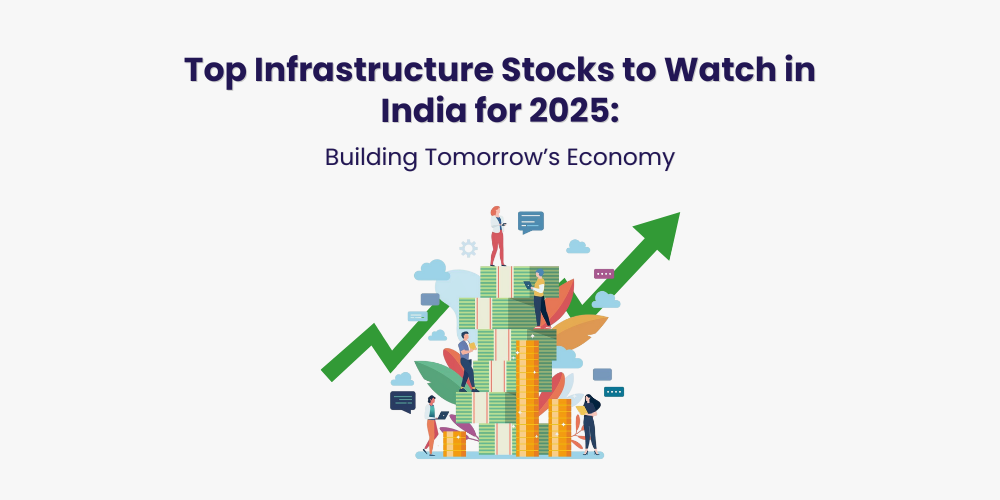 Top Infrastructure Stocks to Watch in India for 2025:

Building Tomorrow's Economy